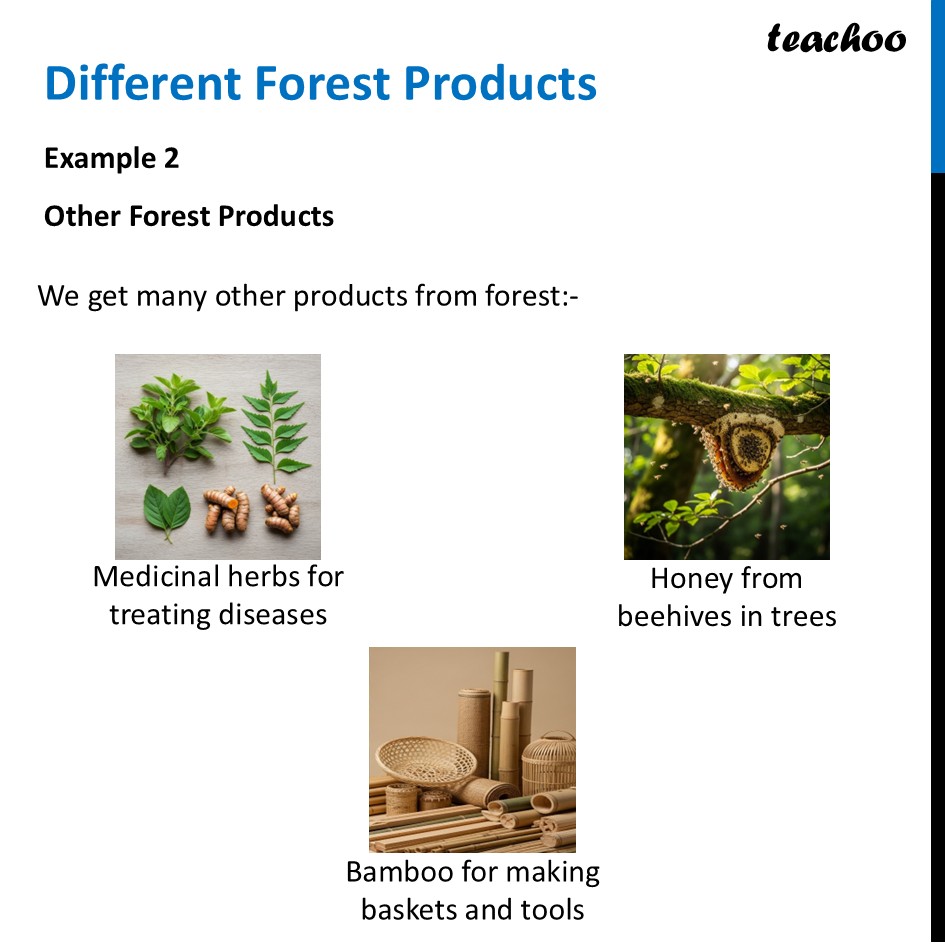 teachoo

Different Forest Products

Example 2

Other Forest Products

We get many other products from forest:-

Medicinal herbs for treating diseases

Honey from beehives in trees

Bamboo for making baskets and tools